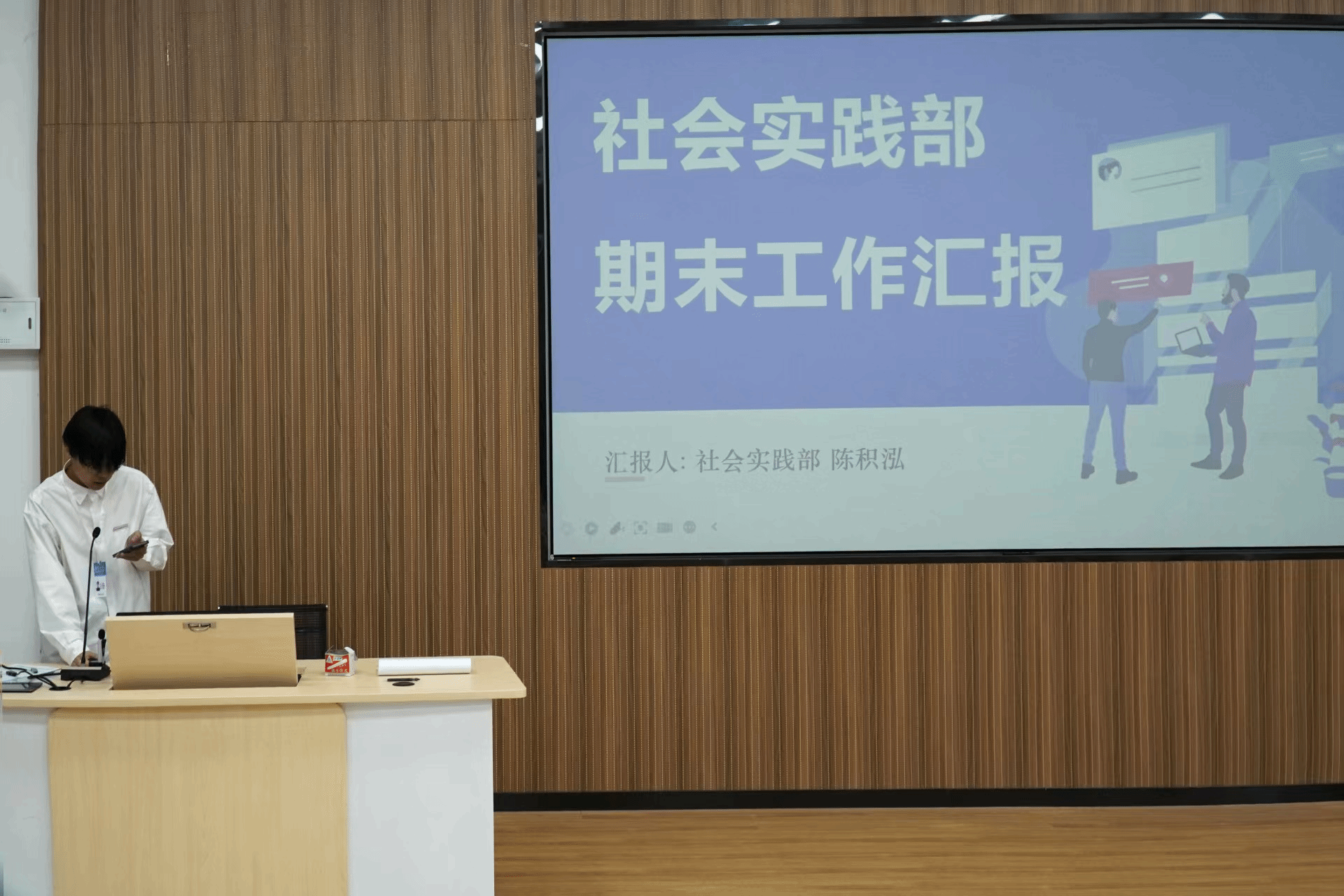 社会实践部

期末工作汇报

汇报人: 社会实践部 陈积泓